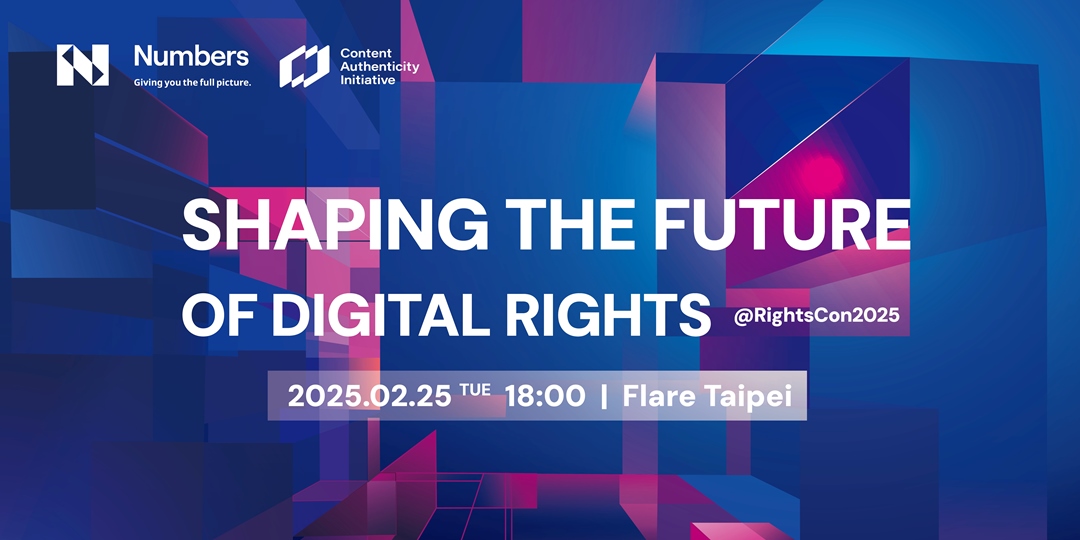 Numbers
Giving you the full picture.

Content Authenticity Initiative

SHAPING THE FUTURE OF DIGITAL RIGHTS @RightsCon2025

2025.02.25 TUE 18:00 | Flare Taipei